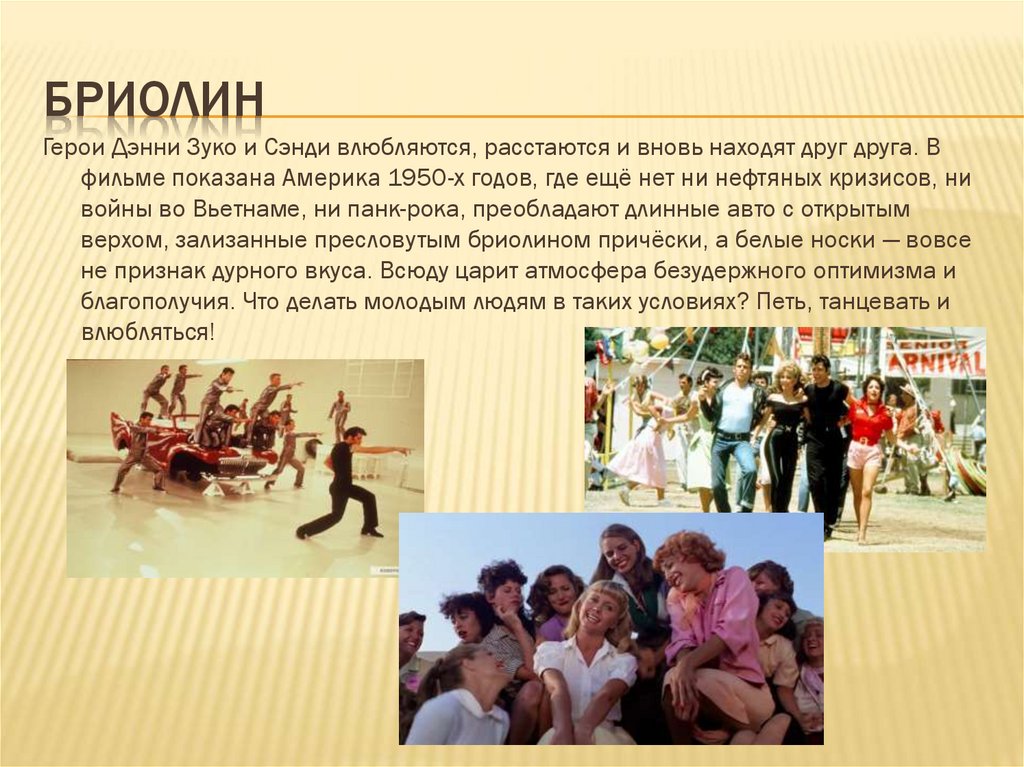 БРИОЛИН

Герои Дэнни Зуко и Сэнди влюбляются, расстаются и вновь находят друг друга. В фильме показана Америка 1950-х годов, где ещё нет ни нефтяных кризисов, ни войны во Вьетнаме, ни панк-рока, преобладают длинные авто с открытым верхом, зализанные пресловутым бриолином причёски, а белые носки — вовсе не признак дурного вкуса. Всюду царит атмосфера безудержного оптимизма и благополучия. Что делать молодым людям в таких условиях? Петь, танцевать и влюбляться!

SENIOR CARNIVAL